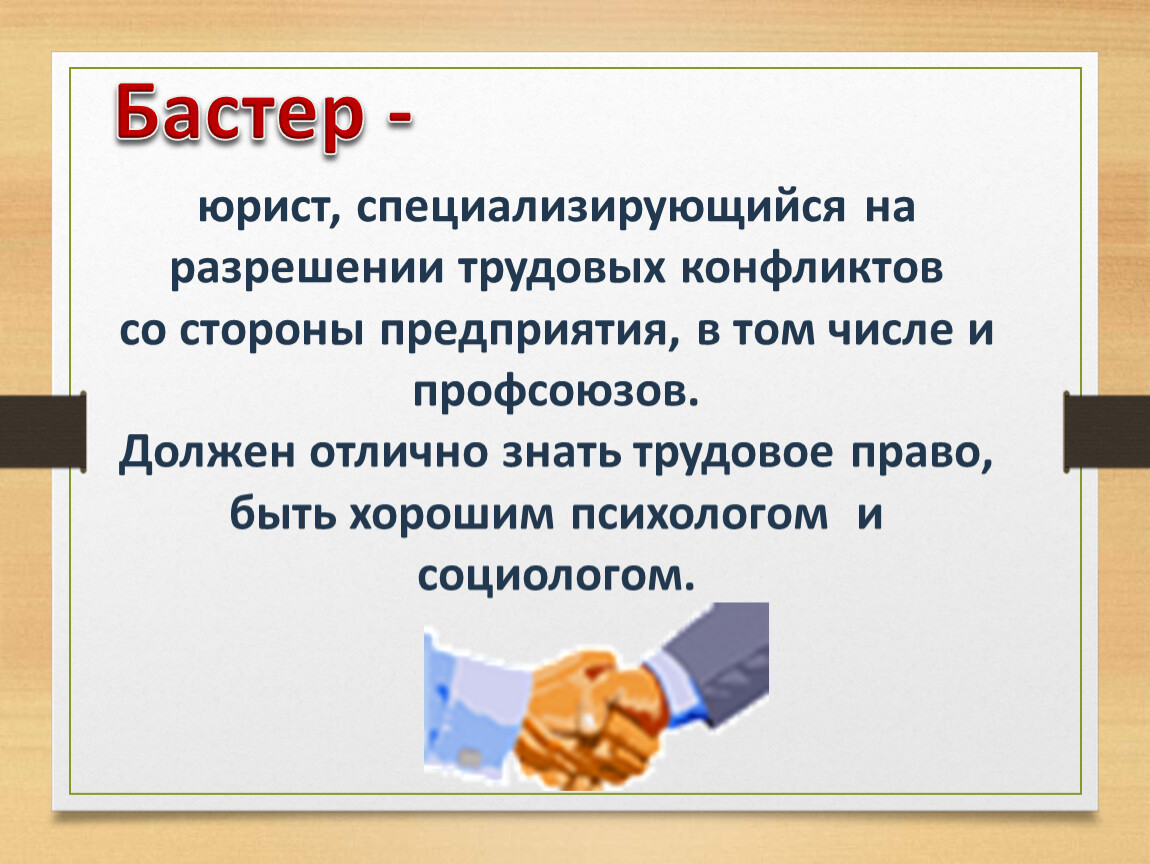 Бастер -

юрист, специализирующийся на разрешении трудовых конфликтов со стороны предприятия, в том числе и профсоюзов.
Должен отлично знать трудовое право, быть хорошим психологом и социологом.